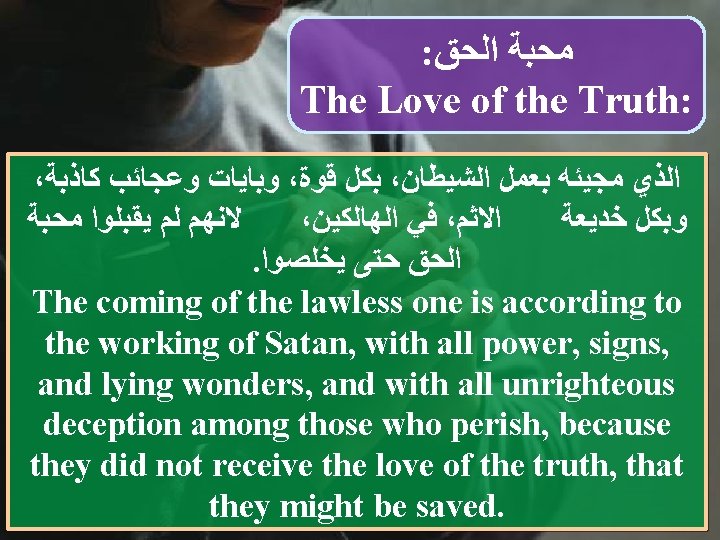 محبة الحق:
The Love of the Truth:

الذي مجيئه بعمل الشيطان، بكل قوة، وبايات وعجائب كاذبة، وبكل خديعة الاثم، في الهالكين، لانهم لم يقبلوا محبة الحق حتى يخلصوا.
The coming of the lawless one is according to the working of Satan, with all power, signs, and lying wonders, and with all unrighteous deception among those who perish, because they did not receive the love of the truth, that they might be saved.